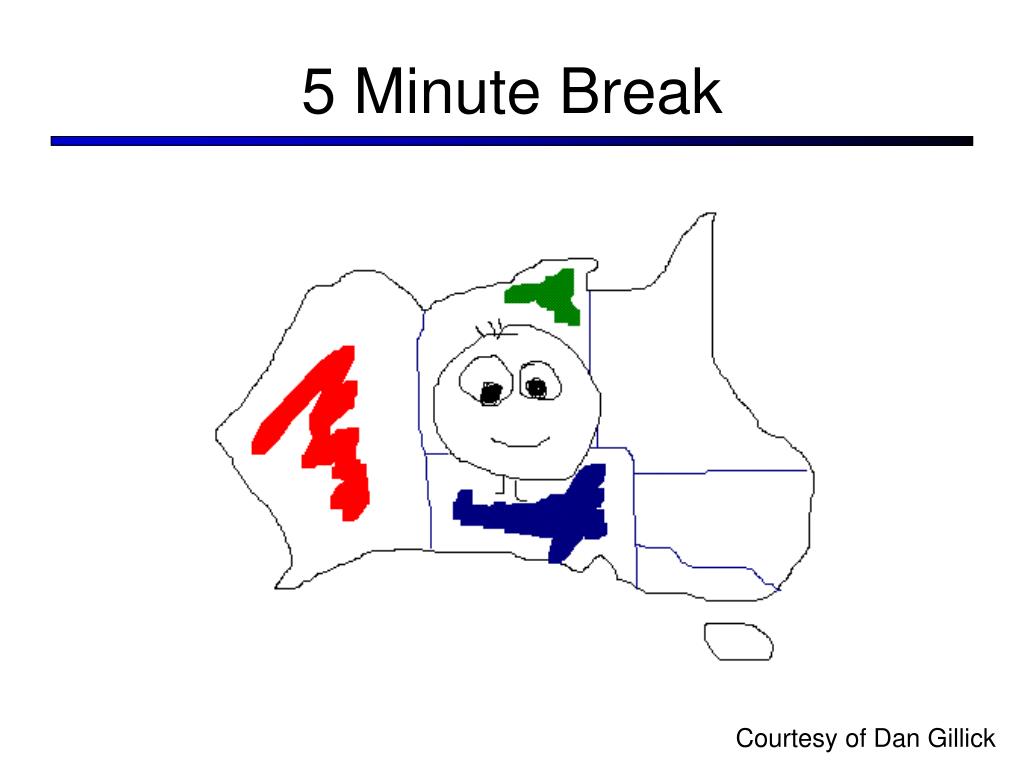 5 Minute Break

Courtesy of Dan Gillick